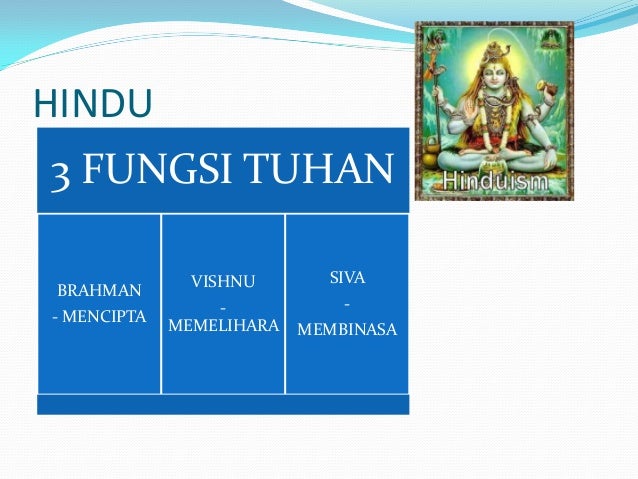 HINDU

Hinduism

3 FUNGSI TUHAN

BRAHMAN - MENCIPTA

VISHNU - MEMELIHARA

SIVA - MEMBINASA